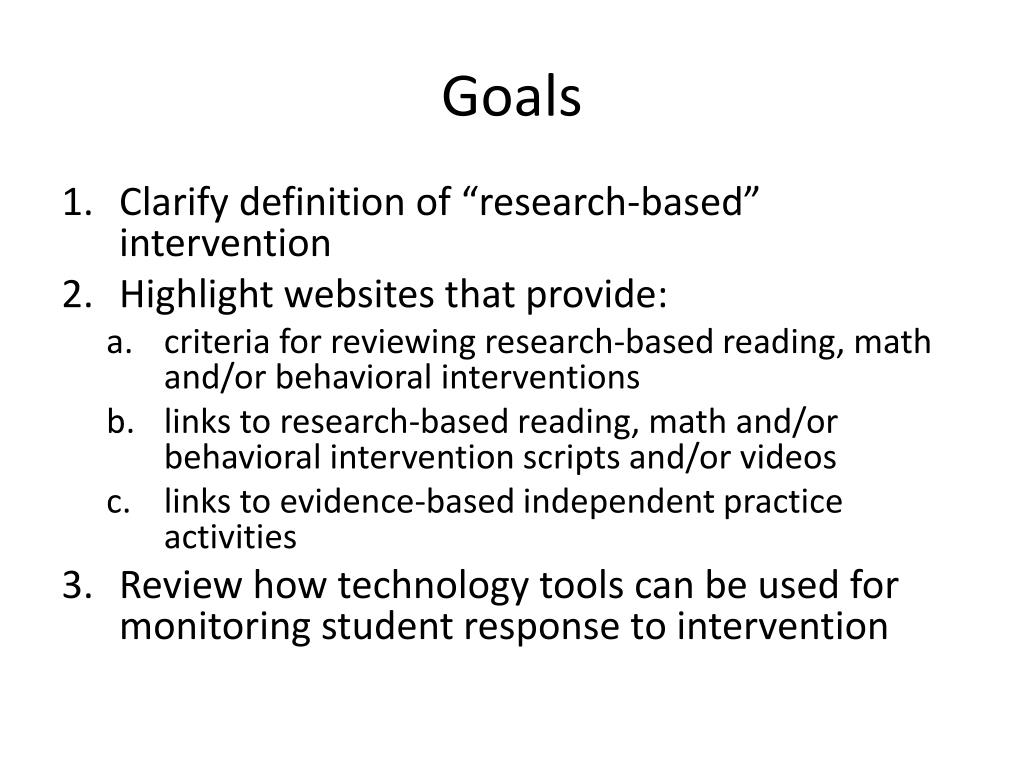 Goals

1. Clarify definition of “research-based” intervention
2. Highlight websites that provide:
a. criteria for reviewing research-based reading, math and/or behavioral interventions
b. links to research-based reading, math and/or behavioral intervention scripts and/or videos
c. links to evidence-based independent practice activities
3. Review how technology tools can be used for monitoring student response to intervention